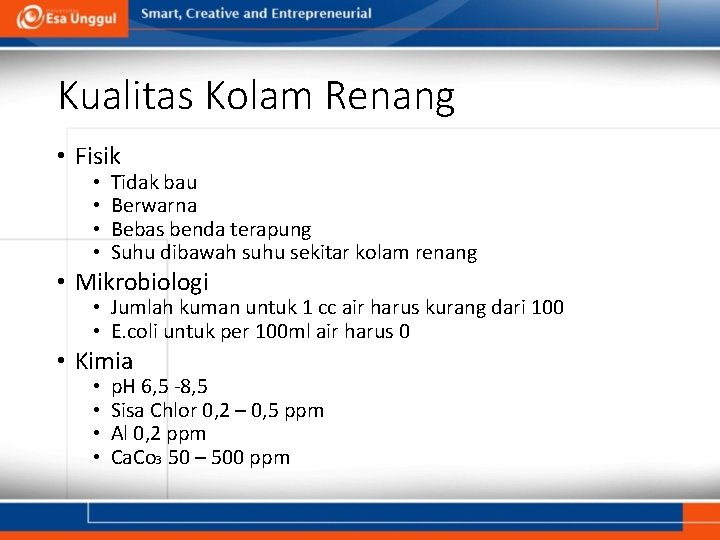 Esa Unggul Smart, Creative and Entrepreneurial

Kualitas Kolam Renang

• Fisik
  • Tidak bau
  • Berwarna
  • Bebas benda terapung
  • Suhu dibawah suhu sekitar kolam renang
• Mikrobiologi
  • Jumlah kuman untuk 1 cc air harus kurang dari 100
  • E.coli untuk per 100ml air harus 0
• Kimia
  • pH 6,5 -8,5
  • Sisa Chlor 0,2 – 0,5 ppm
  • Al 0,2 ppm
  • $CaCo_3$ 50 – 500 ppm